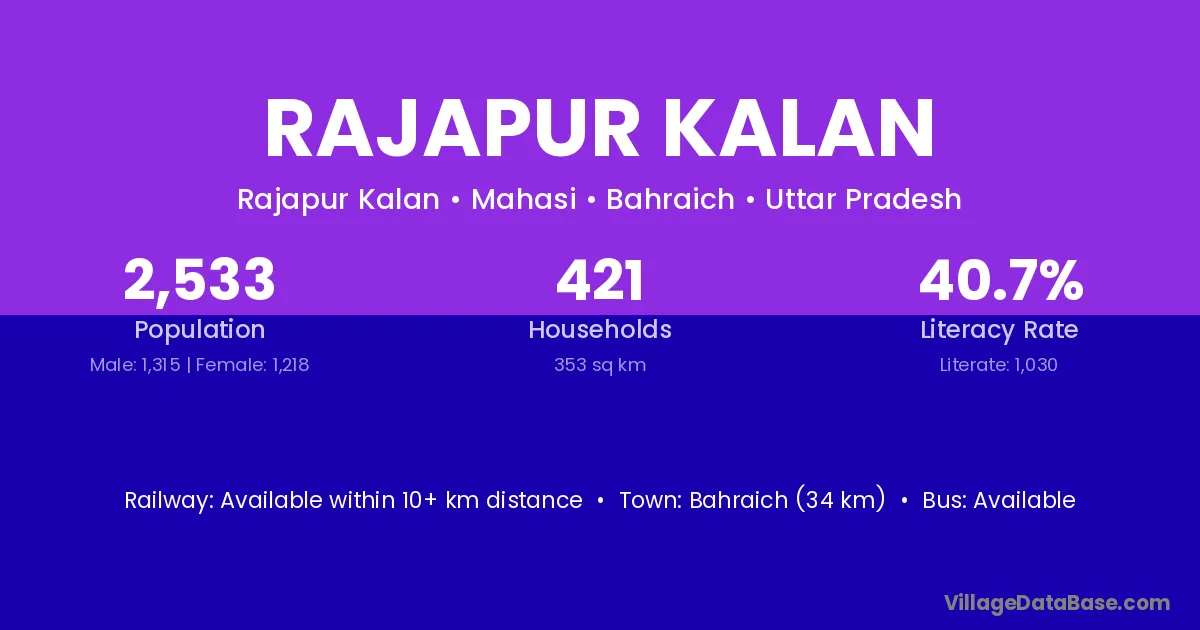 RAJAPUR KALAN

Rajapur Kalan • Mahasi • Bahraich • Uttar Pradesh

2,533
Population
Male: 1,315 | Female: 1,218

421
Households
353 sq km

40.7%
Literacy Rate
Literate: 1,030

Railway: Available within 10+ km distance • Town: Bahraich (34 km) • Bus: Available

VillageDataBase.com